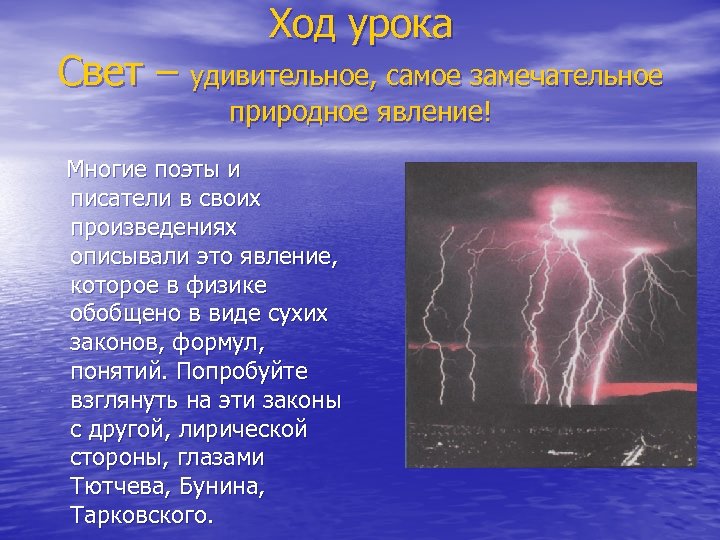 Ход урока
Свет – удивительное, самое замечательное природное явление!

Многие поэты и писатели в своих произведениях описывали это явление, которое в физике обобщено в виде сухих законов, формул, понятий. Попробуйте взглянуть на эти законы с другой, лирической стороны, глазами Тютчева, Бунина, Тарковского.